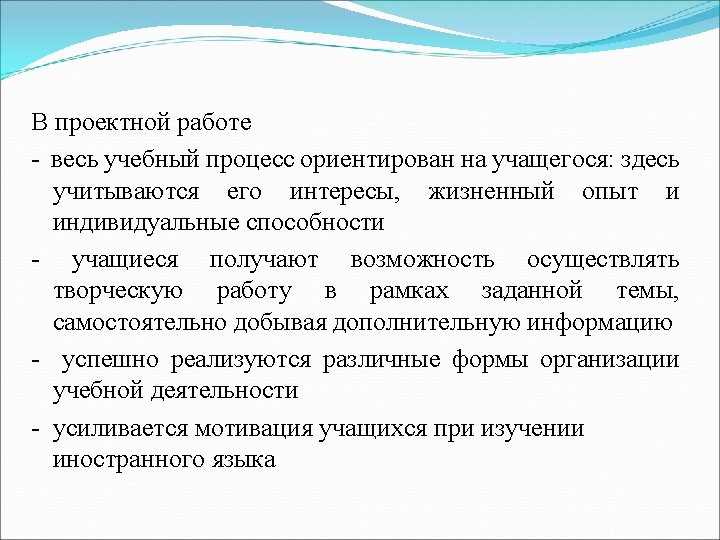 В проектной работе

- весь учебный процесс ориентирован на учащегося: здесь учитываются его интересы, жизненный опыт и индивидуальные способности

- учащиеся получают возможность осуществлять творческую работу в рамках заданной темы, самостоятельно добывая дополнительную информацию

- успешно реализуются различные формы организации учебной деятельности

- усиливается мотивация учащихся при изучении иностранного языка